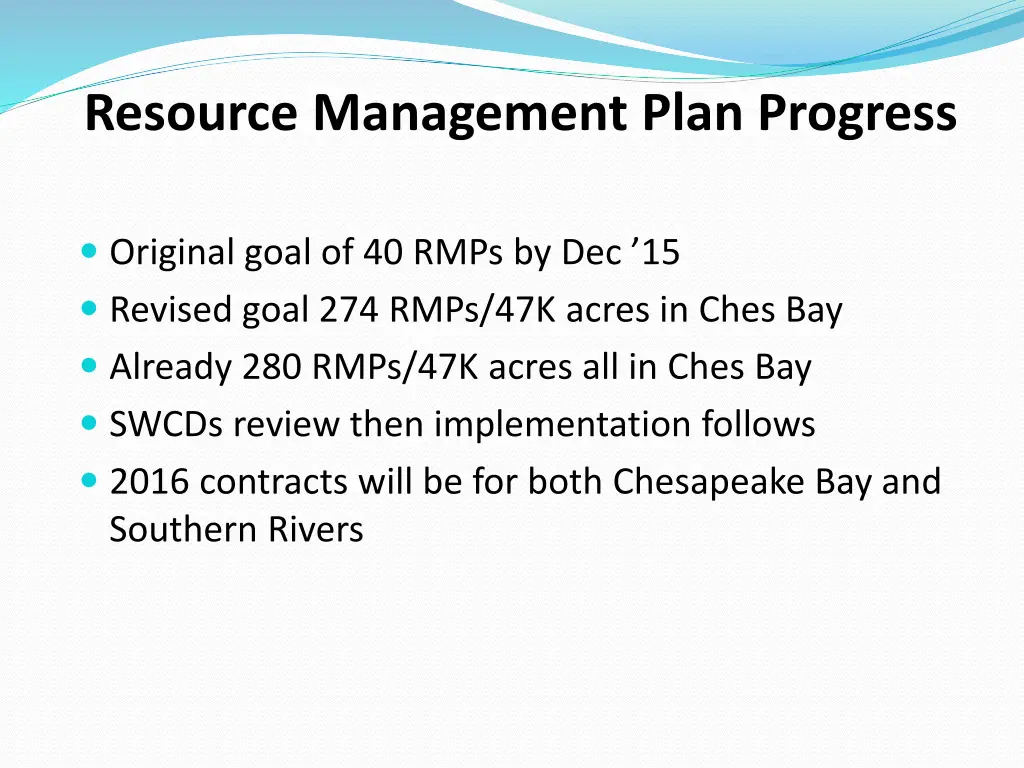 Resource Management Plan Progress

- Original goal of 40 RMPs by Dec ’15
- Revised goal 274 RMPs/47K acres in Ches Bay
- Already 280 RMPs/47K acres all in Ches Bay
- SWCDs review then implementation follows
- 2016 contracts will be for both Chesapeake Bay and Southern Rivers